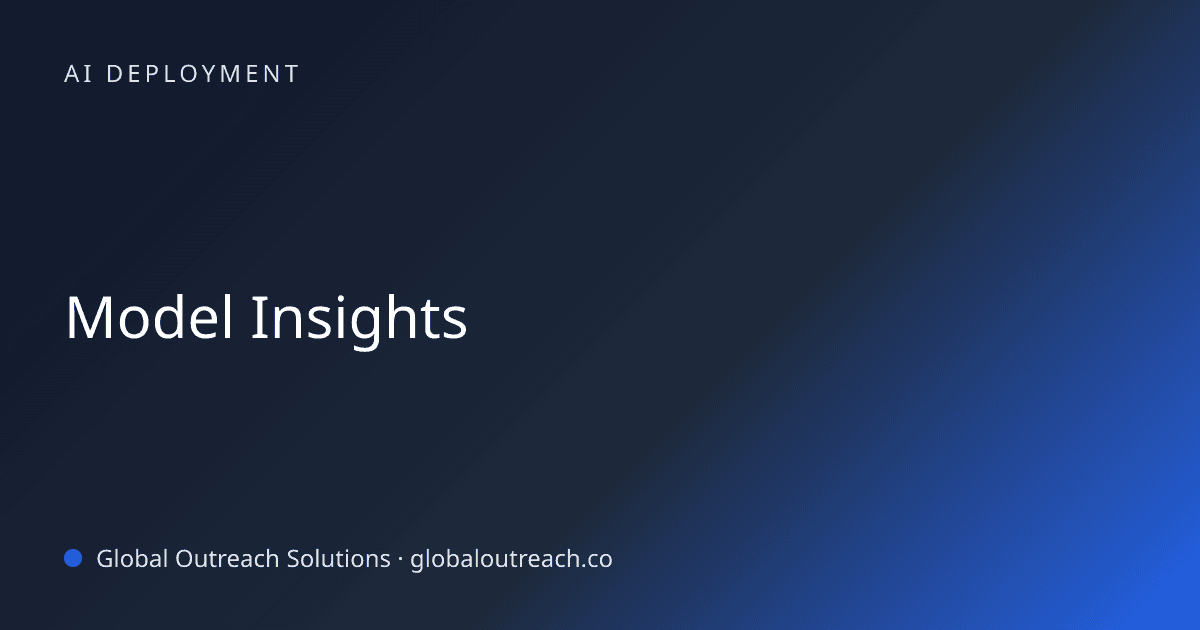 AI DEPLOYMENT

Model Insights

Global Outreach Solutions · globaloutreach.co